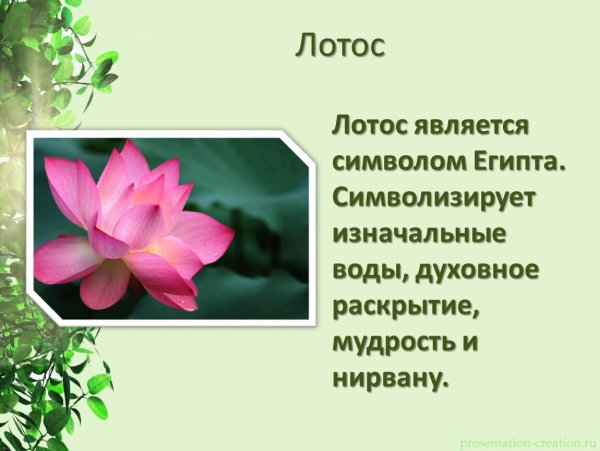 Лотос

Лотос является символом Египта. Символизирует изначальные воды, духовное раскрытие, мудрость и нирвану.

presentation-creation.ru